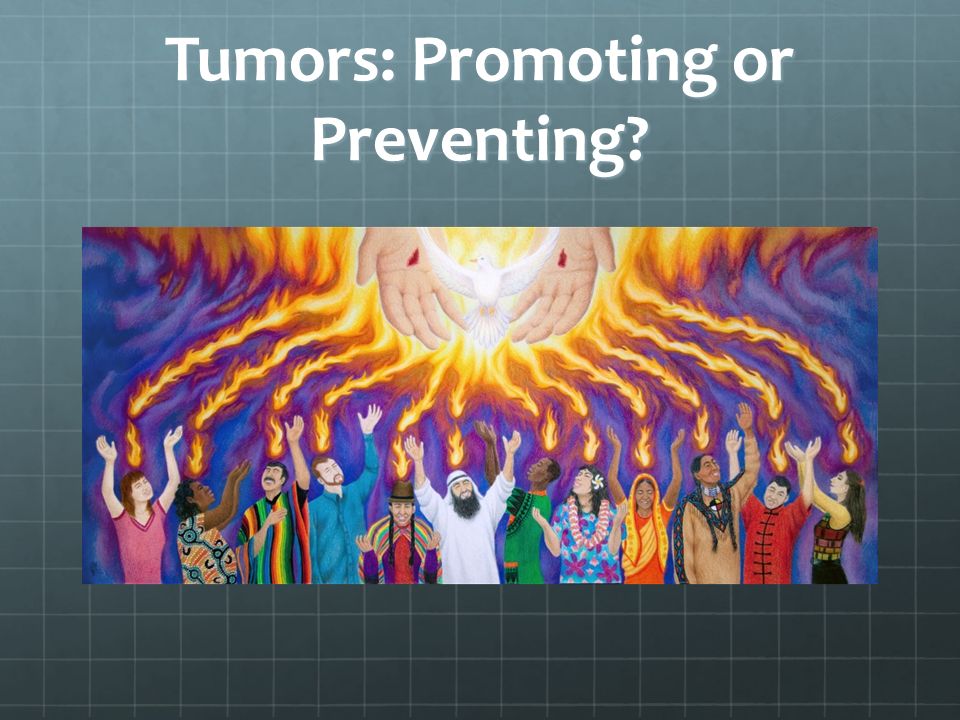 Tumors: Promoting or Preventing?